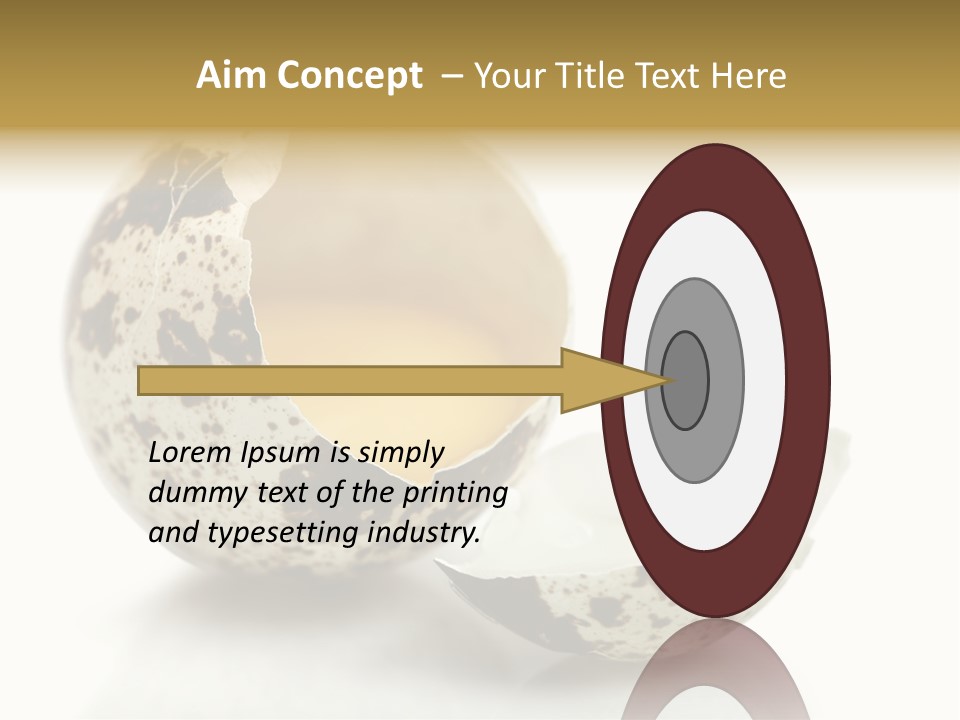 Aim Concept – Your Title Text Here

Lorem Ipsum is simply dummy text of the printing and typesetting industry.